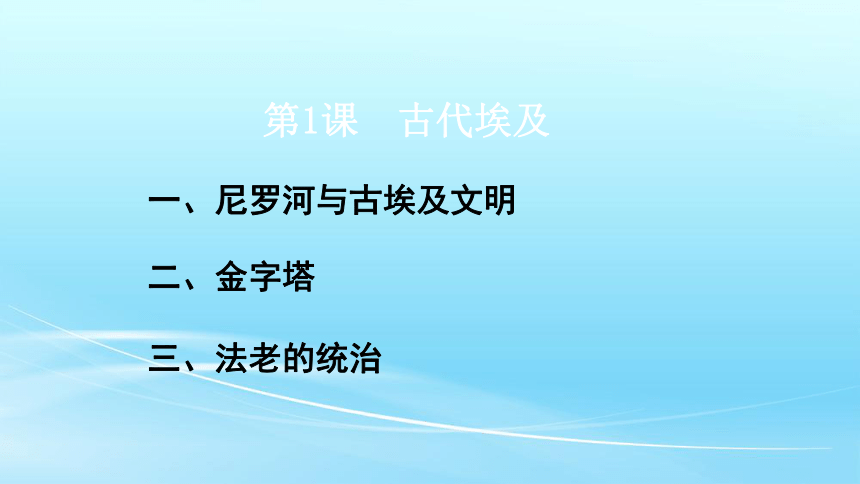 第1课　古代埃及

一、尼罗河与古埃及文明

二、金字塔

三、法老的统治